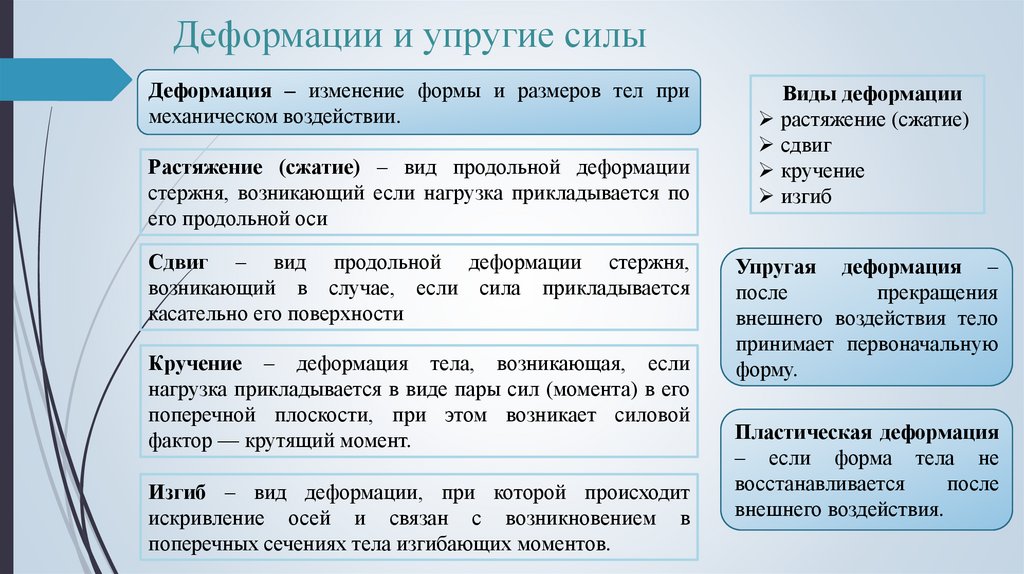 Деформации и упругие силы

Деформация – изменение формы и размеров тел при механическом воздействии.

Растяжение (сжатие) – вид продольной деформации стержня, возникающий если нагрузка прикладывается по его продольной оси

Сдвиг – вид продольной деформации стержня, возникающий в случае, если сила прикладывается касательно его поверхности

Кручение – деформация тела, возникающая, если нагрузка прикладывается в виде пары сил (момента) в его поперечной плоскости, при этом возникает силовой фактор — крутящий момент.

Изгиб – вид деформации, при которой происходит искривление осей и связан с возникновением в поперечных сечениях тела изгибающих моментов.

Виды деформации
➢ растяжение (сжатие)
➢ сдвиг
➢ кручение
➢ изгиб

Упругая деформация – после прекращения внешнего воздействия тело принимает первоначальную форму.

Пластическая деформация – если форма тела не восстанавливается после внешнего воздействия.